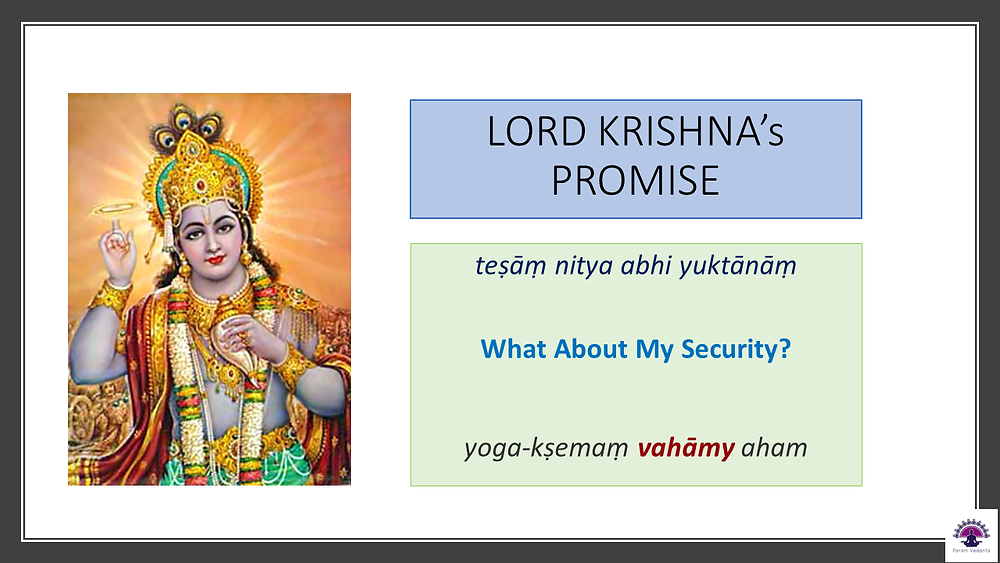 LORD KRISHNA's PROMISE

teṣāṃ nitya abhi yuktānāṃ

What About My Security?

yoga-kṣemaṃ vahāmy aham

Param Vedanta